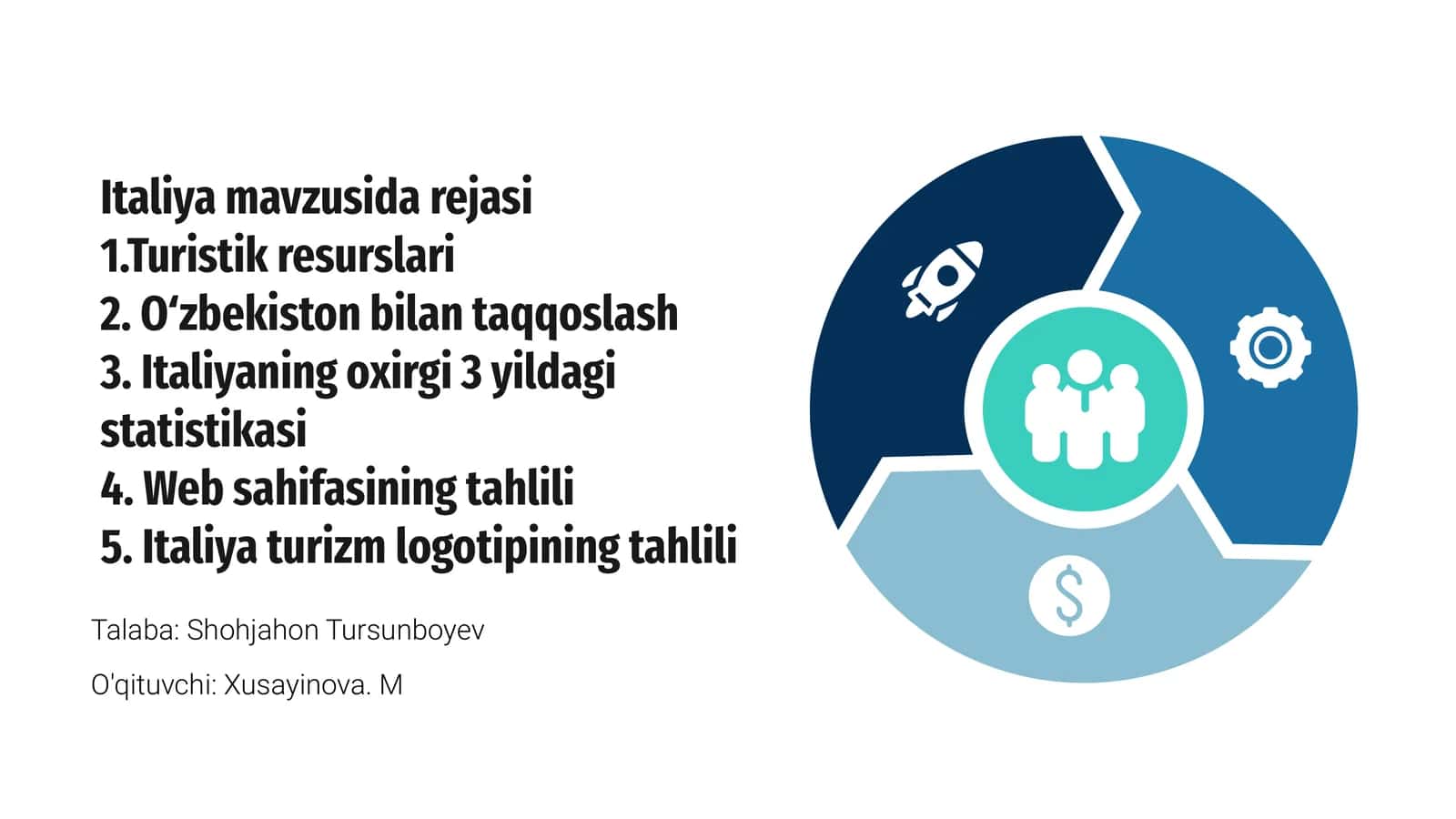 Italiya mavzusida rejasi
1.Turistik resurslari
2. O‘zbekiston bilan taqqoslash
3. Italiyaning oxirgi 3 yildagi statistikasi
4. Web sahifasining tahlili
5. Italiya turizm logotipining tahlili

Talaba: Shohjahon Tursunboyev

O'qituvchi: Xusayinova. M

$